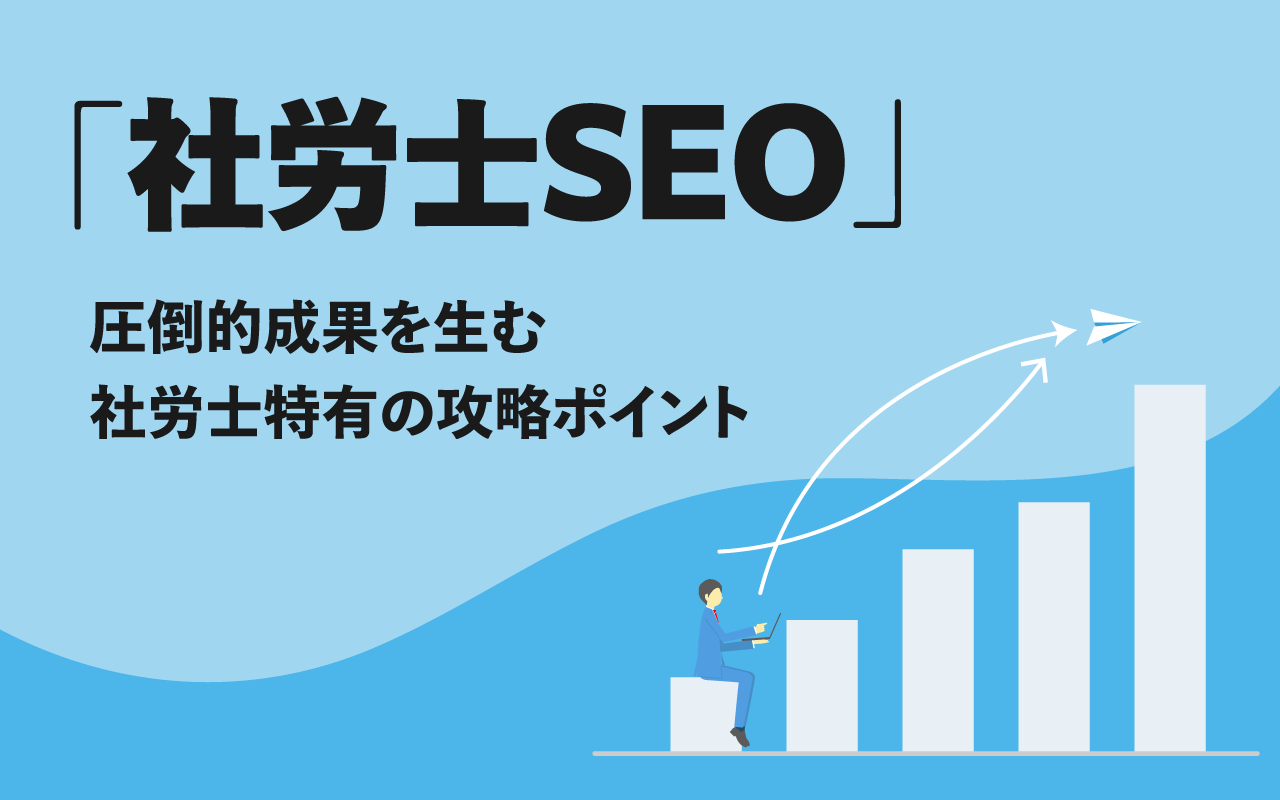 「社労士SEO」

圧倒的成果を生む
社労士特有の攻略ポイント